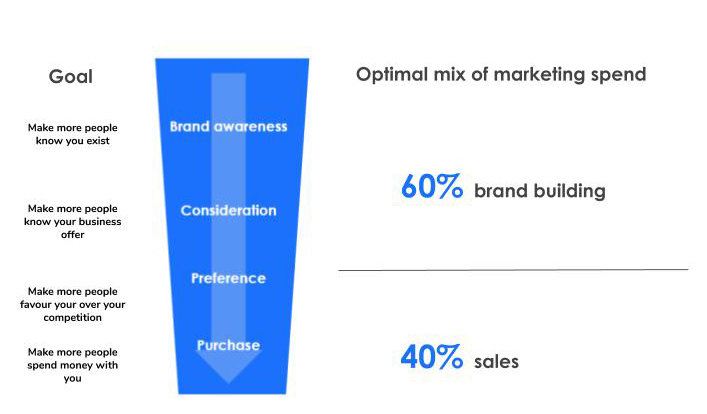 Goal

Make more people know you exist

Make more people know your business offer

Make more people favour your over your competition

Make more people spend money with you

Brand awareness

Consideration

Preference

Purchase

Optimal mix of marketing spend

60% brand building

40% sales